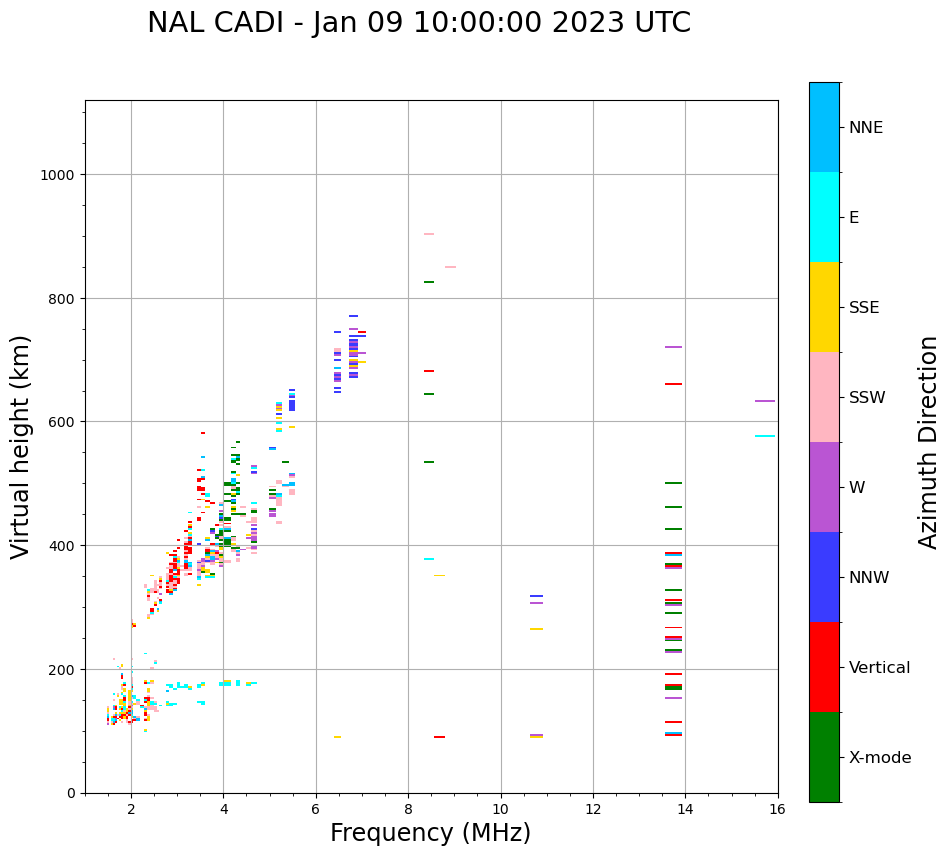 NAL CADI - Jan 09 10:00:00 2023 UTC

Virtual height (km)

1000
800
600
400
200
0

2
4
6
8
10
12
14
16

Frequency (MHz)

NNE
E
SSE
SSW
W
NNW
Vertical
X-mode

Azimuth Direction